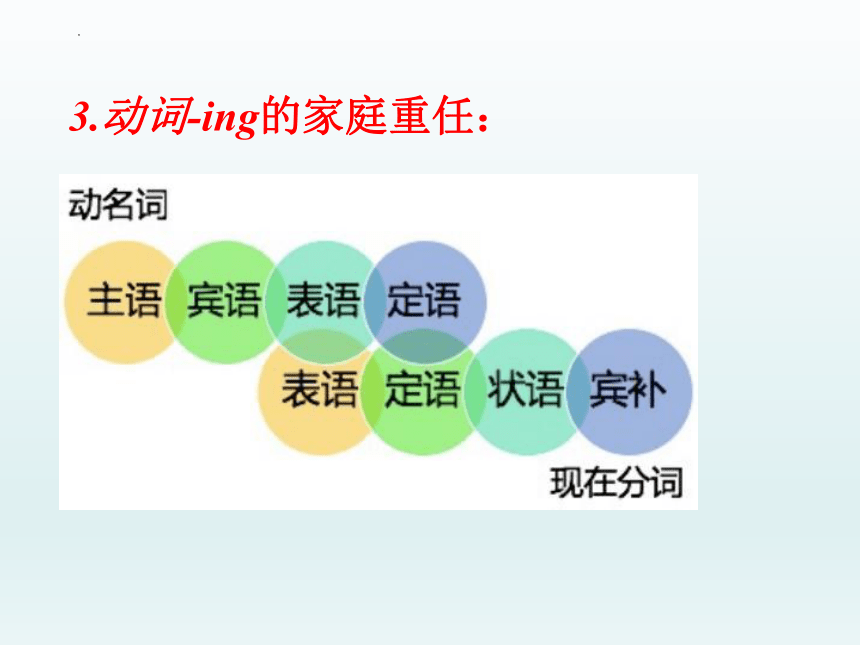 3.动词-ing的家庭重任：

动名词

主语 宾语 表语 定语

表语 定语 状语 宾补

现在分词